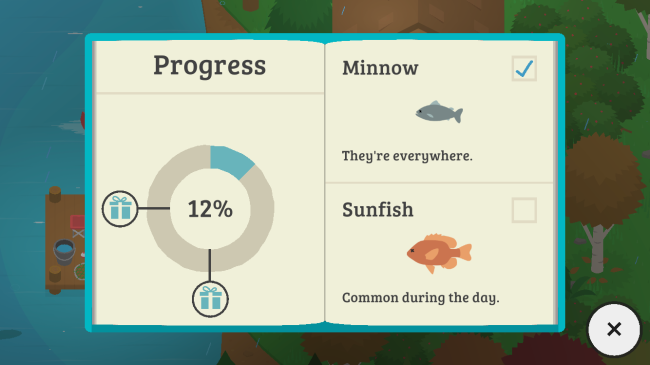 Progress

12%

Minnow

They're everywhere.

Sunfish

Common during the day.

×